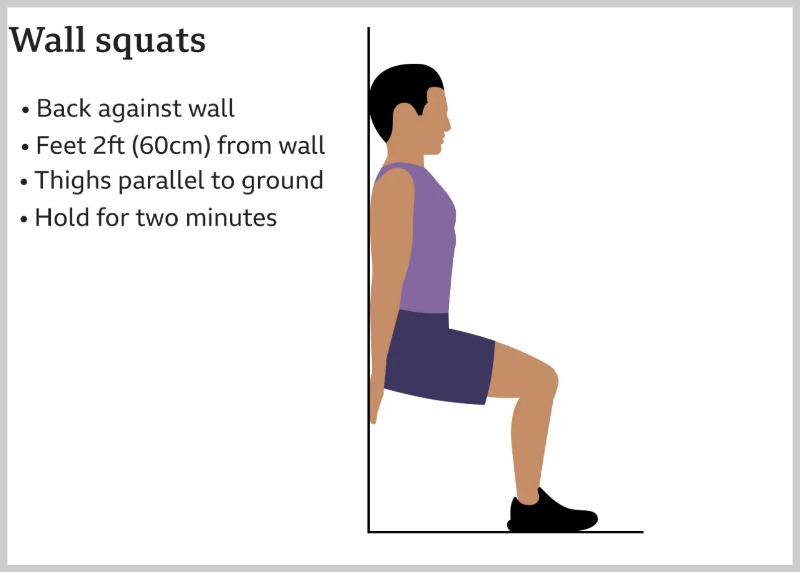 Wall squats

• Back against wall
• Feet 2ft (60cm) from wall
• Thighs parallel to ground
• Hold for two minutes